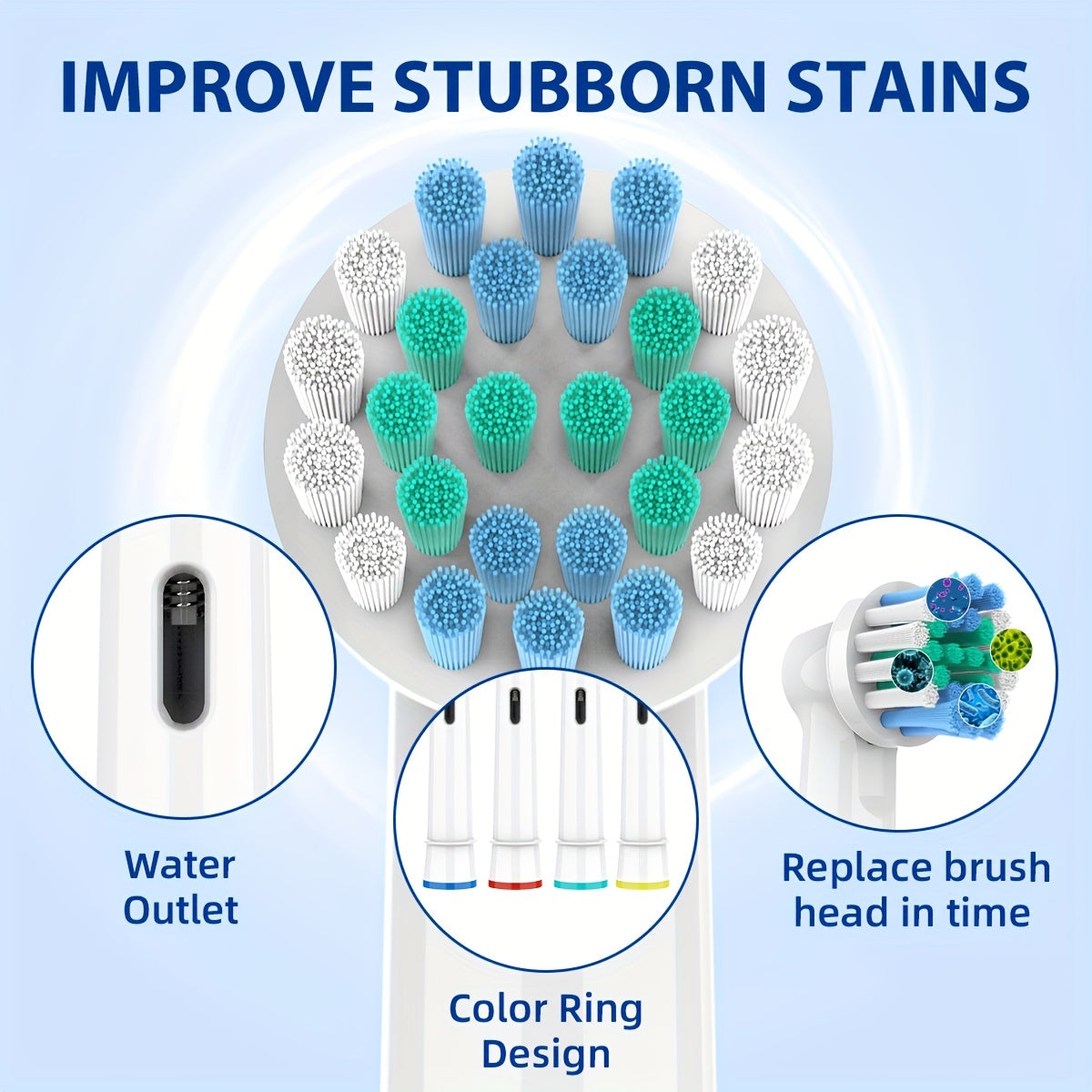 IMPROVE STUBBORN STAINS

Water Outlet

Color Ring Design

Replace brush head in time